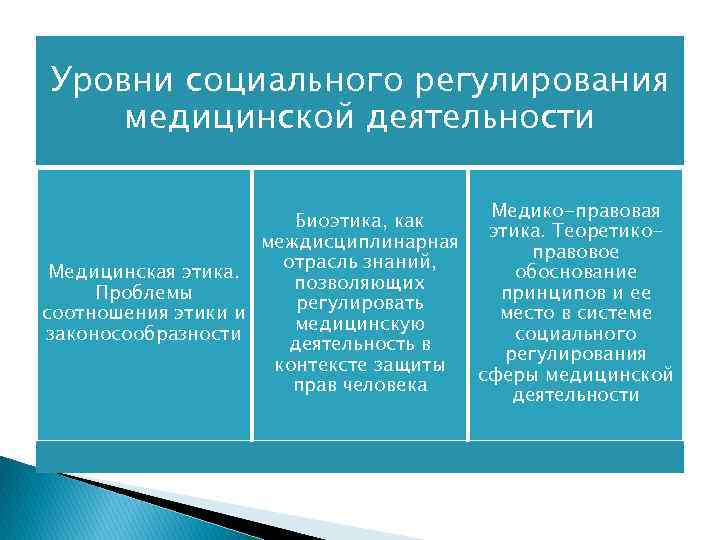 Уровни социального регулирования медицинской деятельности

Медицинская этика. Проблемы соотношения этики и законосообразности

Биоэтика, как междисциплинарная отрасль знаний, позволяющих регулировать медицинскую деятельность в контексте защиты прав человека

Медико-правовая этика. Теоретико-правовое обоснование принципов и ее место в системе социального регулирования сферы медицинской деятельности